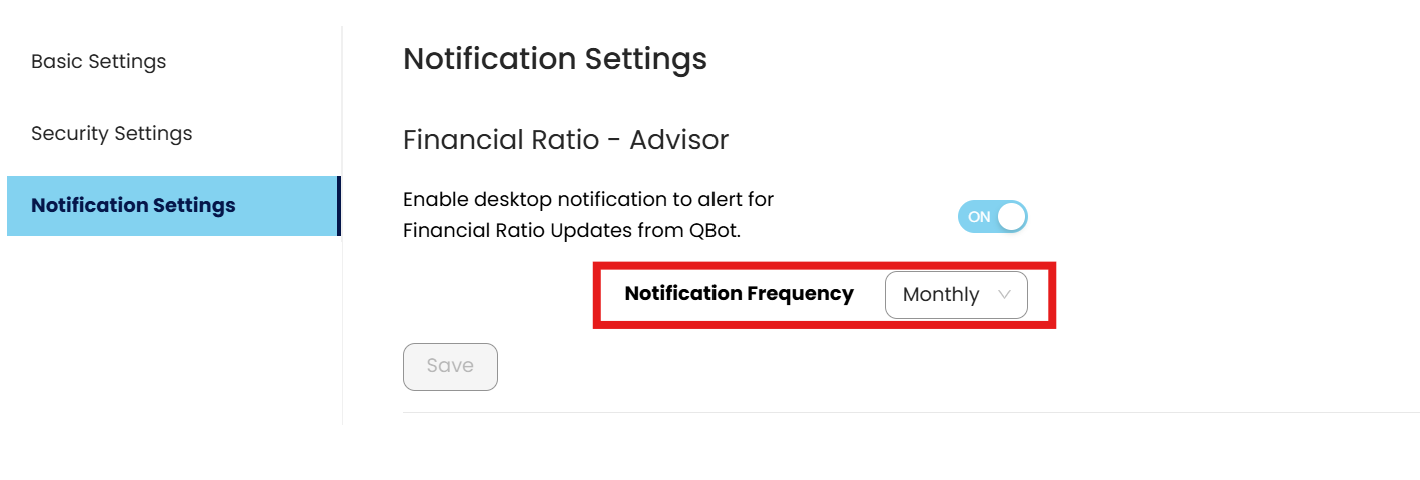 Basic Settings

Security Settings

Notification Settings

Notification Settings

Financial Ratio - Advisor

Enable desktop notification to alert for Financial Ratio Updates from QBot.

ON

Notification Frequency

Monthly

Save